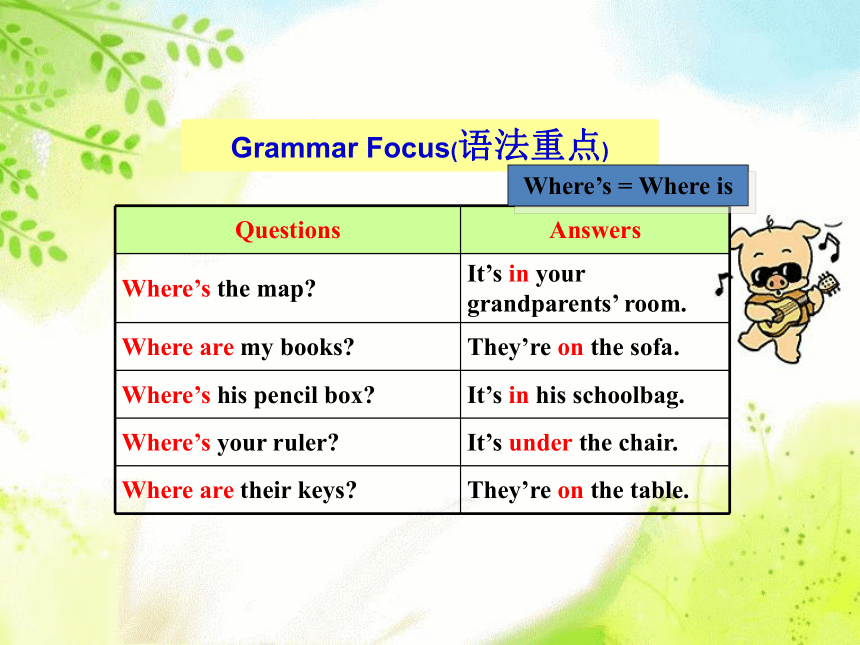 Grammar Focus(语法重点)

Where’s = Where is

| Questions | Answers |
|---|---|
| Where’s the map? | It’s in your grandparents’ room. |
| Where are my books? | They’re on the sofa. |
| Where’s his pencil box? | It’s in his schoolbag. |
| Where’s your ruler? | It’s under the chair. |
| Where are their keys? | They’re on the table. |